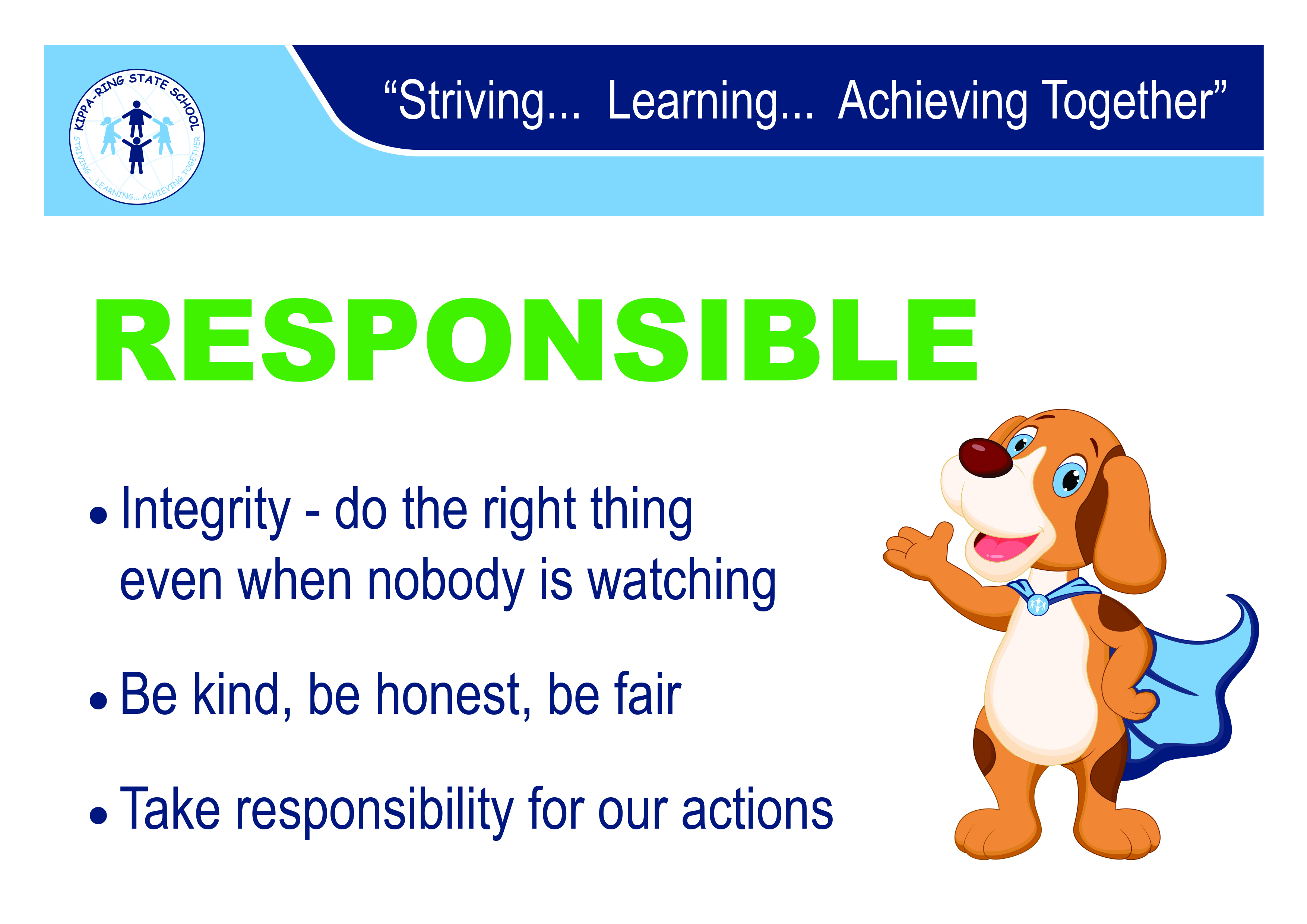 KIPPA-RING STATE SCHOOL
STRIVING... LEARNING... ACHIEVING TOGETHER

“Striving... Learning... Achieving Together”

RESPONSIBLE

• Integrity - do the right thing even when nobody is watching

• Be kind, be honest, be fair

• Take responsibility for our actions